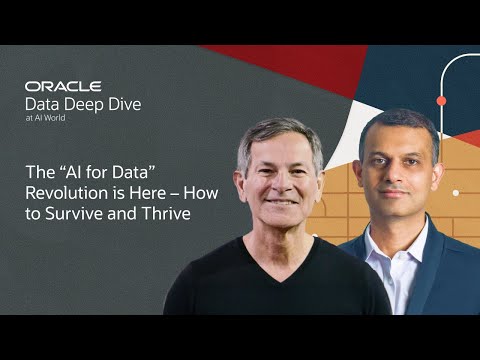 ORACLE
Data Deep Dive
at AI World

The “AI for Data” Revolution is Here – How to Survive and Thrive